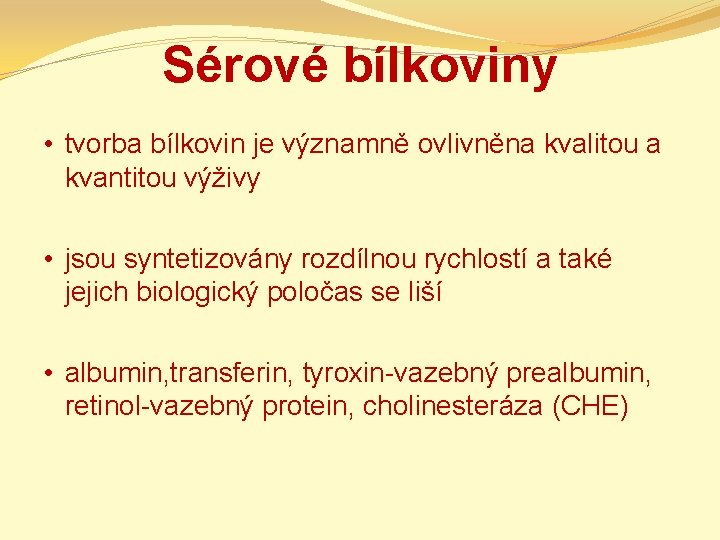 Sérové bílkoviny

• tvorba bílkovin je významně ovlivněna kvalitou a kvantitou výživy

• jsou syntetizovány rozdílnou rychlostí a také jejich biologický poločas se liší

• albumin,transferin, tyroxin-vazebný prealbumin, retinol-vazebný protein, cholinesteráza (CHE)